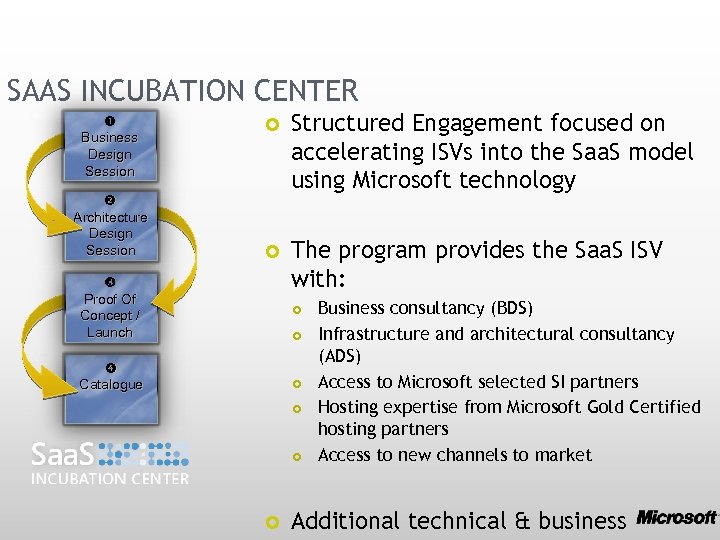 SAAS INCUBATION CENTER

❶ Business Design Session

❷ Architecture Design Session

❸ Proof Of Concept / Launch

❹ Catalogue

SaaS INCUBATION CENTER

Structured Engagement focused on accelerating ISVs into the SaaS model using Microsoft technology

The program provides the SaaS ISV with:

Business consultancy (BDS)

Infrastructure and architectural consultancy (ADS)

Access to Microsoft selected SI partners

Hosting expertise from Microsoft Gold Certified hosting partners

Access to new channels to market

Additional technical & business

Microsoft